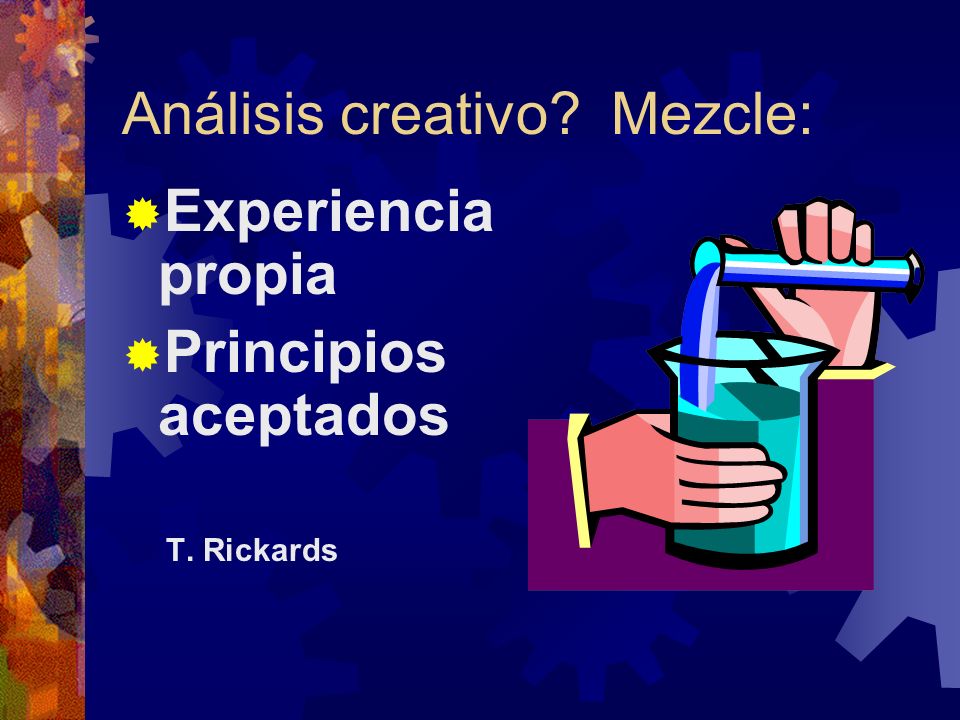 Análisis creativo? Mezcle:

Experiencia propia

Principios aceptados

T. Rickards